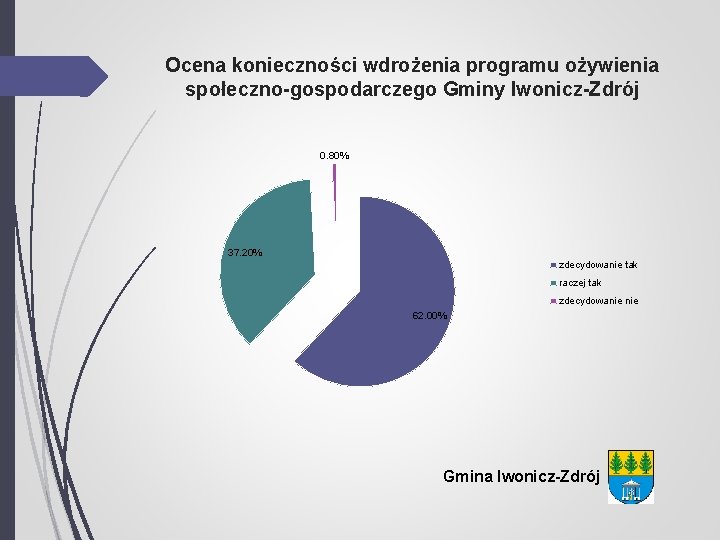 Ocena konieczności wdrożenia programu ożywienia społeczno-gospodarczego Gminy Iwonicz-Zdrój

0.80%

37.20%

62.00%

zdecydowanie tak
raczej tak
zdecydowanie nie

Gmina Iwonicz-Zdrój